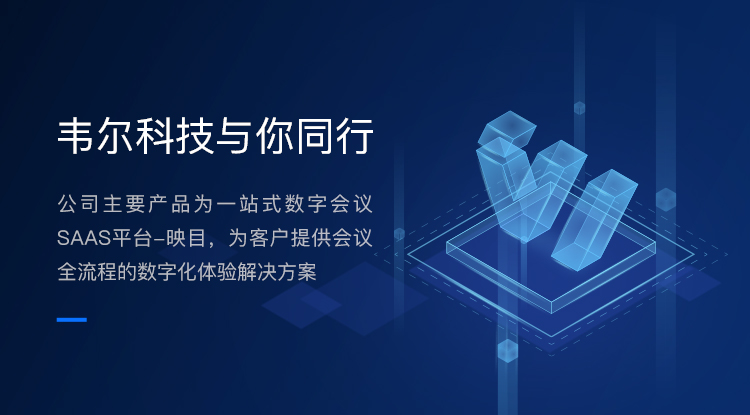 韦尔科技与你同行

公司主要产品为一站式数字会议SAAS平台-映目，为客户提供会议全流程的数字化体验解决方案